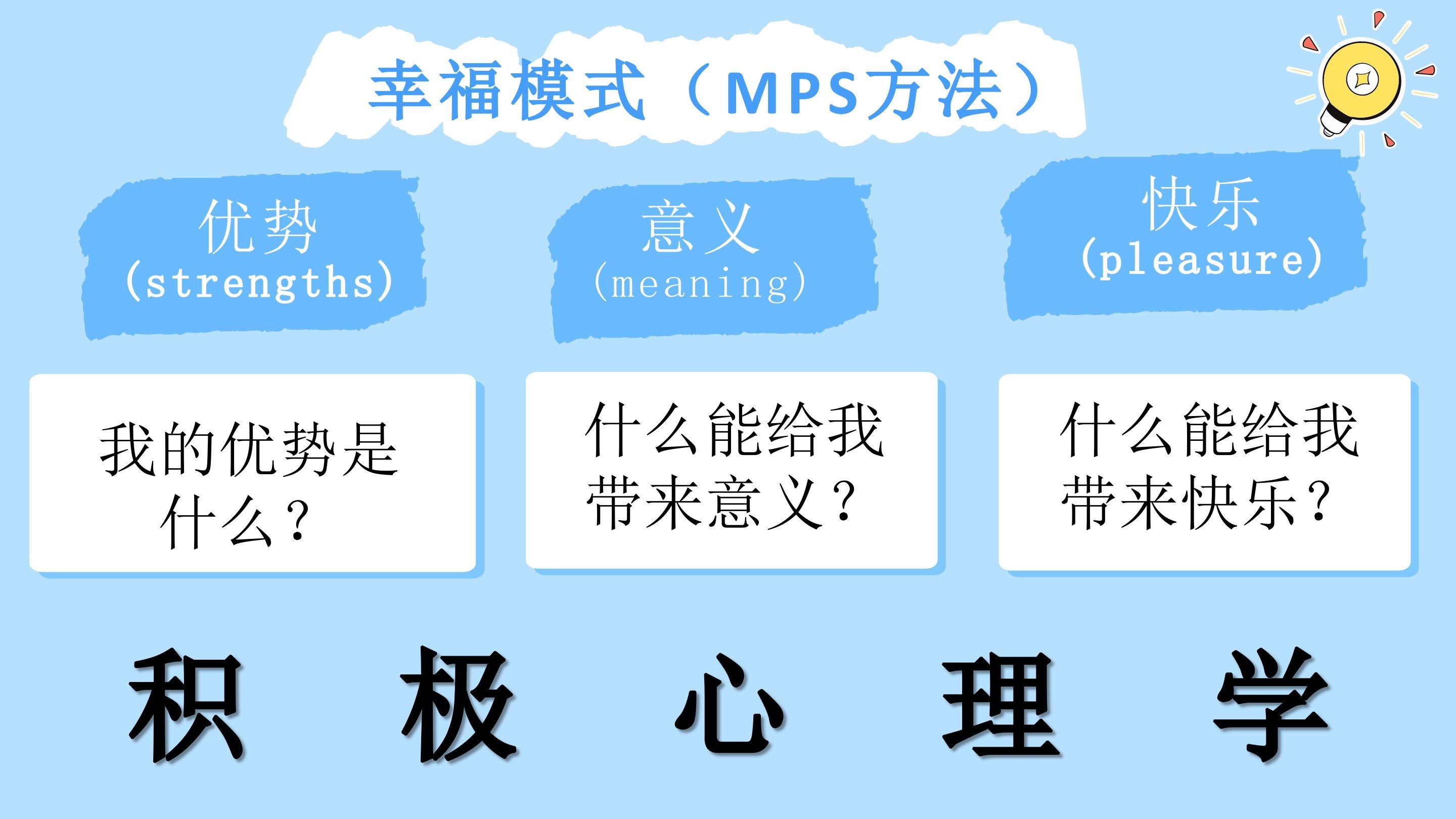 幸福模式（MPS方法）

优势
(strengths)

意义
(meaning)

快乐
(pleasure)

我的优势是什么？

什么能给我带来意义？

什么能给我带来快乐？

积 极 心 理 学